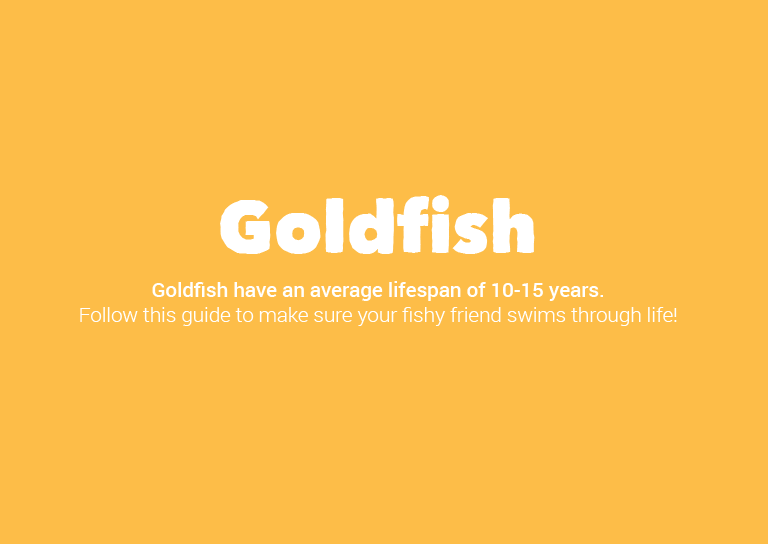 Goldfish

Goldfish have an average lifespan of 10-15 years.
Follow this guide to make sure your fishy friend swims through life!